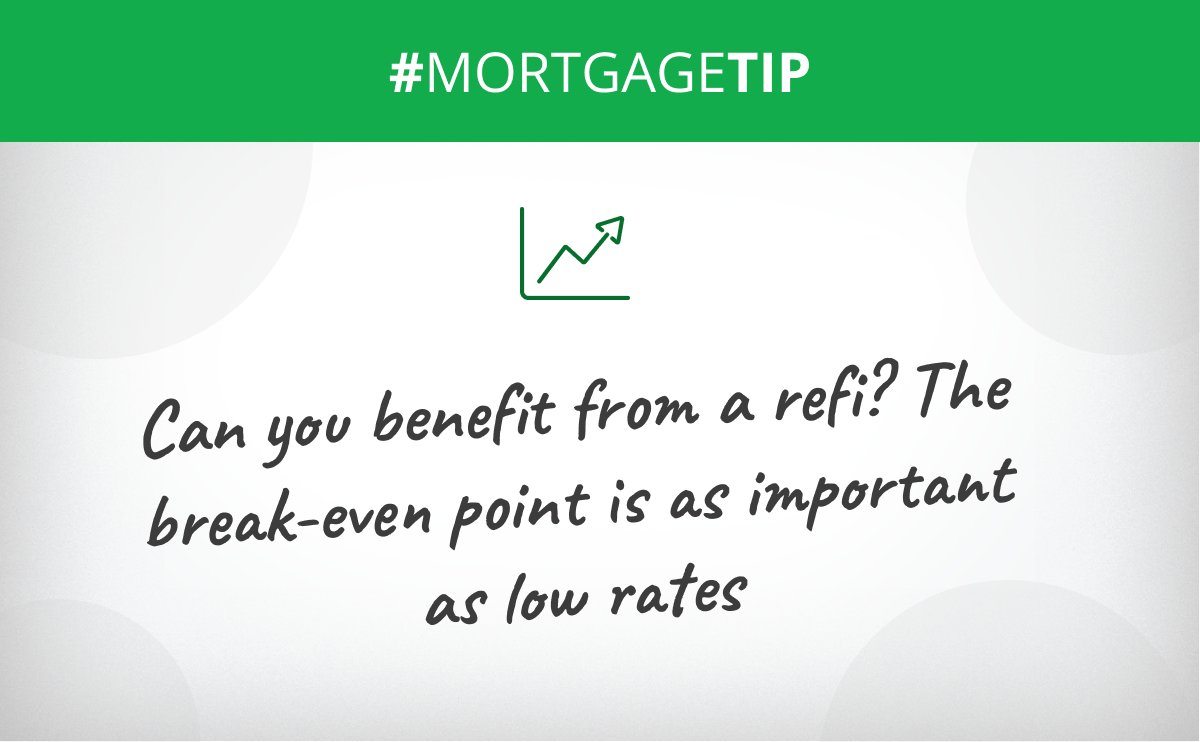 #MORTGAGETIP

Can you benefit from a refi? The break-even point is as important as low rates